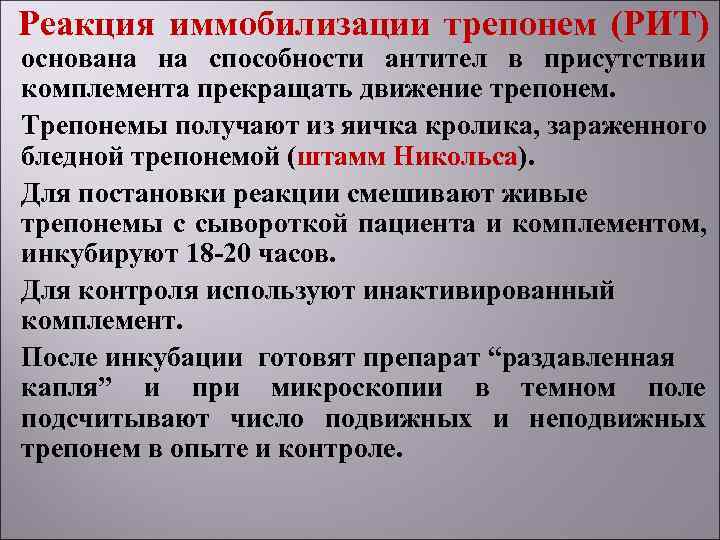 Реакция иммобилизации трепонем (РИТ) основана на способности антител в присутствии комплемента прекращать движение трепонем.

Трепонемы получают из яичка кролика, зараженного бледной трепонемой (штамм Никольса).

Для постановки реакции смешивают живые трепонемы с сывороткой пациента и комплементом, инкубируют 18-20 часов.

Для контроля используют инактивированный комплемент.

После инкубации готовят препарат “раздавленная капля” и при микроскопии в темном поле подсчитывают число подвижных и неподвижных трепонем в опыте и контроле.